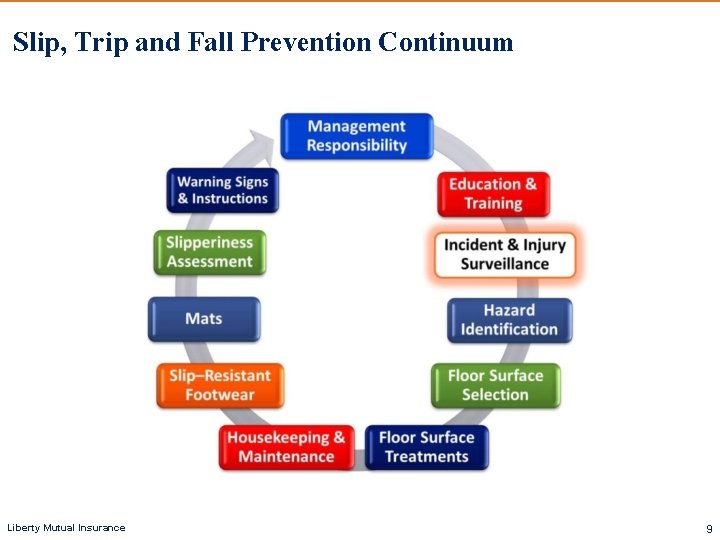 Slip, Trip and Fall Prevention Continuum

Management Responsibility

Education & Training

Incident & Injury Surveillance

Hazard Identification

Floor Surface Selection

Floor Surface Treatments

Housekeeping & Maintenance

Slip–Resistant Footwear

Mats

Slipperiness Assessment

Warning Signs & Instructions

Liberty Mutual Insurance

9